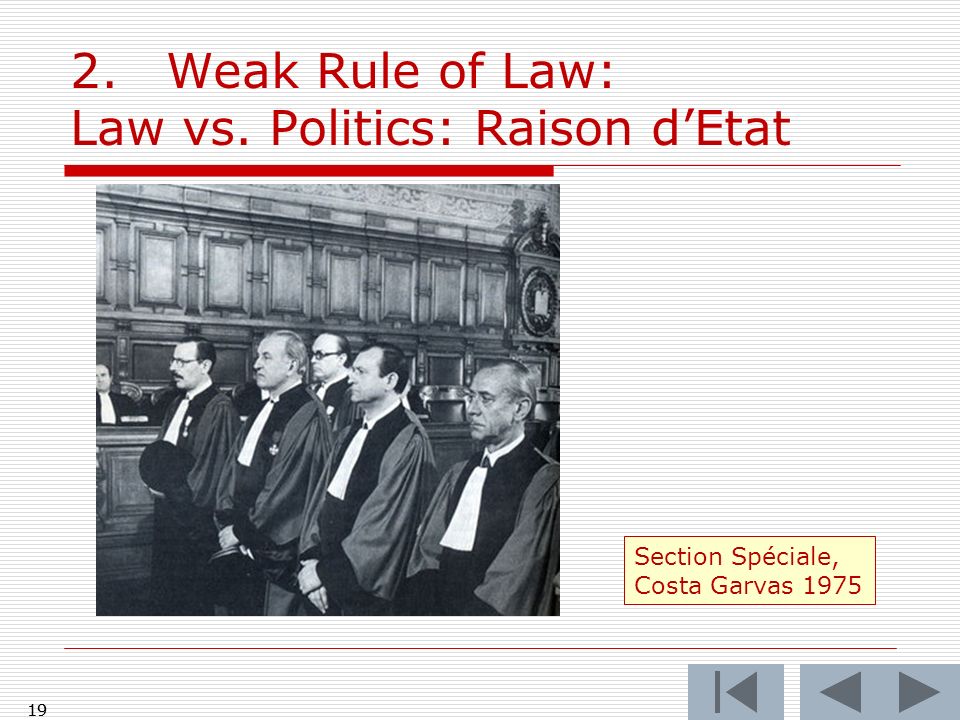 2. Weak Rule of Law:
Law vs. Politics: Raison d'Etat

Section Spéciale,
Costa Garvas 1975

19